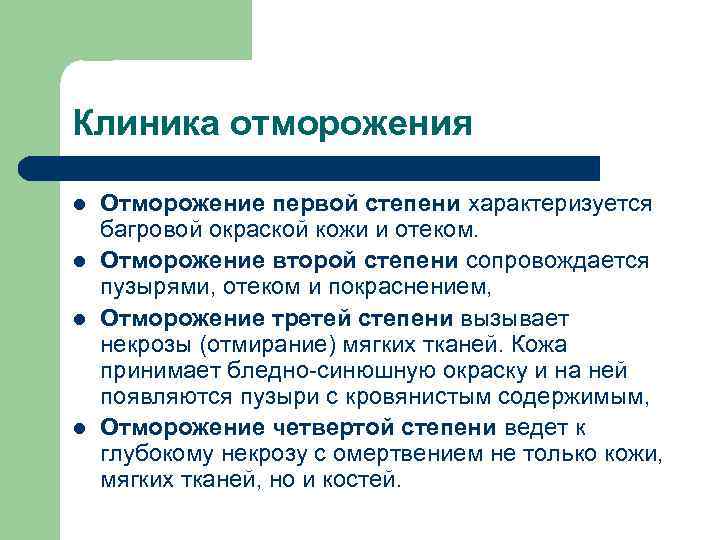 Клиника отморожения

- Отморожение первой степени характеризуется багровой окраской кожи и отеком.
- Отморожение второй степени сопровождается пузырями, отеком и покраснением,
- Отморожение третей степени вызывает некрозы (отмирание) мягких тканей. Кожа принимает бледно-синюшную окраску и на ней появляются пузыри с кровянистым содержимым,
- Отморожение четвертой степени ведет к глубокому некрозу с омертвением не только кожи, мягких тканей, но и костей.